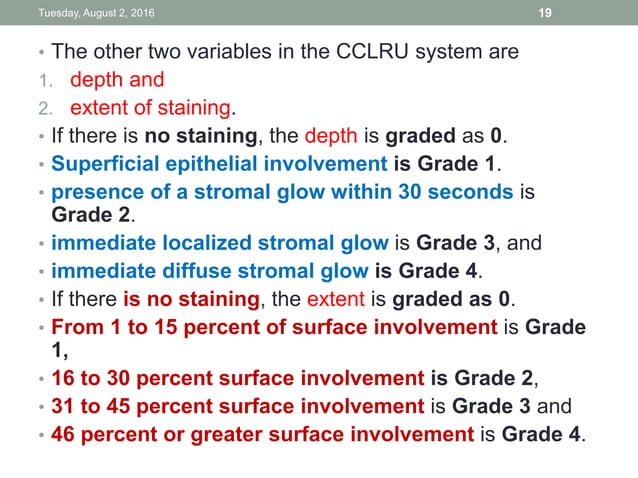 Tuesday, August 2, 2016 19

• The other two variables in the CCLRU system are
1. depth and
2. extent of staining.
• If there is no staining, the depth is graded as 0.
• Superficial epithelial involvement is Grade 1.
• presence of a stromal glow within 30 seconds is Grade 2.
• immediate localized stromal glow is Grade 3, and
• immediate diffuse stromal glow is Grade 4.
• If there is no staining, the extent is graded as 0.
• From 1 to 15 percent of surface involvement is Grade 1,
• 16 to 30 percent surface involvement is Grade 2,
• 31 to 45 percent surface involvement is Grade 3 and
• 46 percent or greater surface involvement is Grade 4.